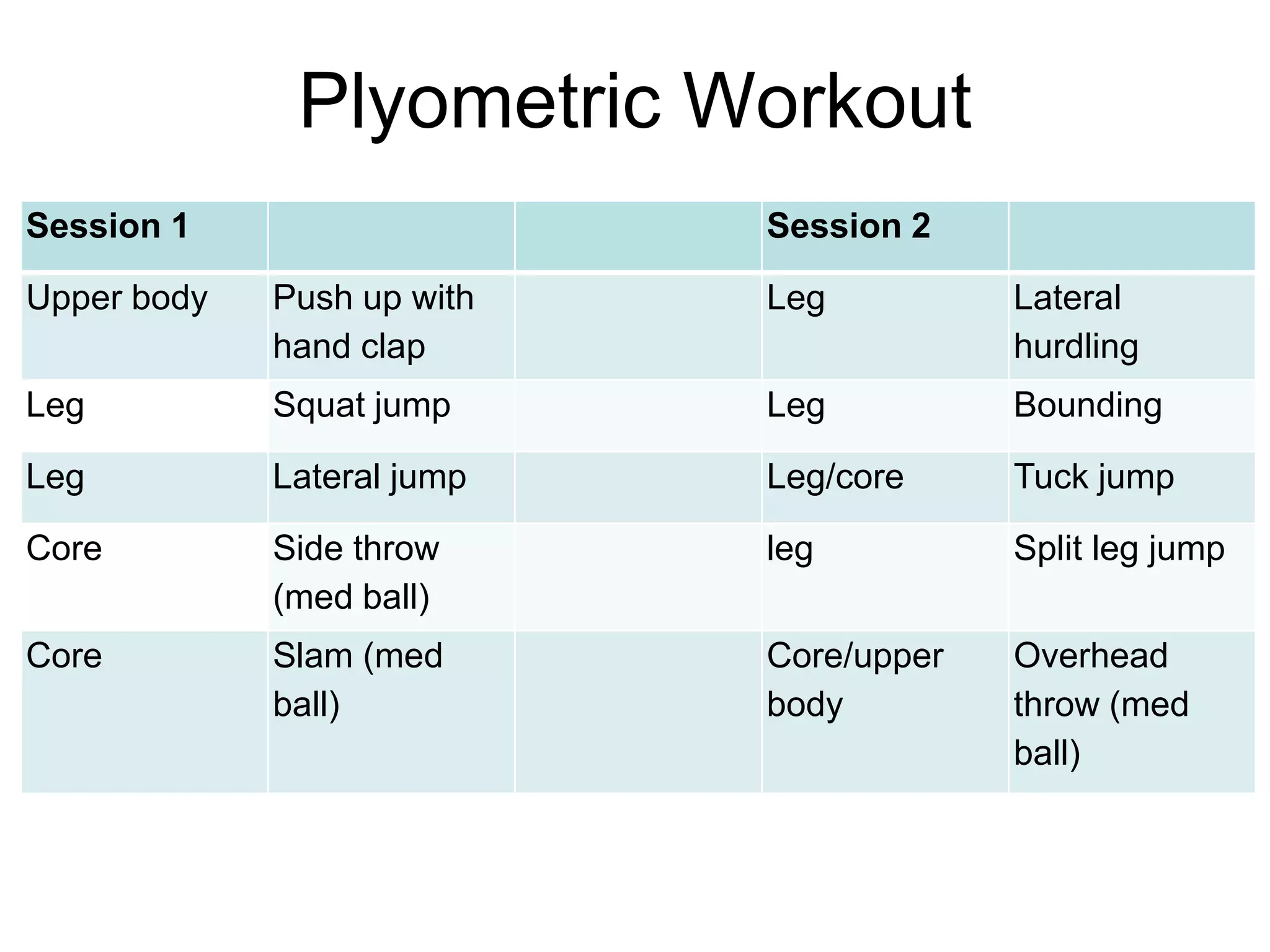 Plyometric Workout

| Session 1 | | | Session 2 | |
|---|---|---|---|---|
| Upper body | Push up with hand clap | | Leg | Lateral hurdling |
| Leg | Squat jump | | Leg | Bounding |
| Leg | Lateral jump | | Leg/core | Tuck jump |
| Core | Side throw (med ball) | | leg | Split leg jump |
| Core | Slam (med ball) | | Core/upper body | Overhead throw (med ball) |